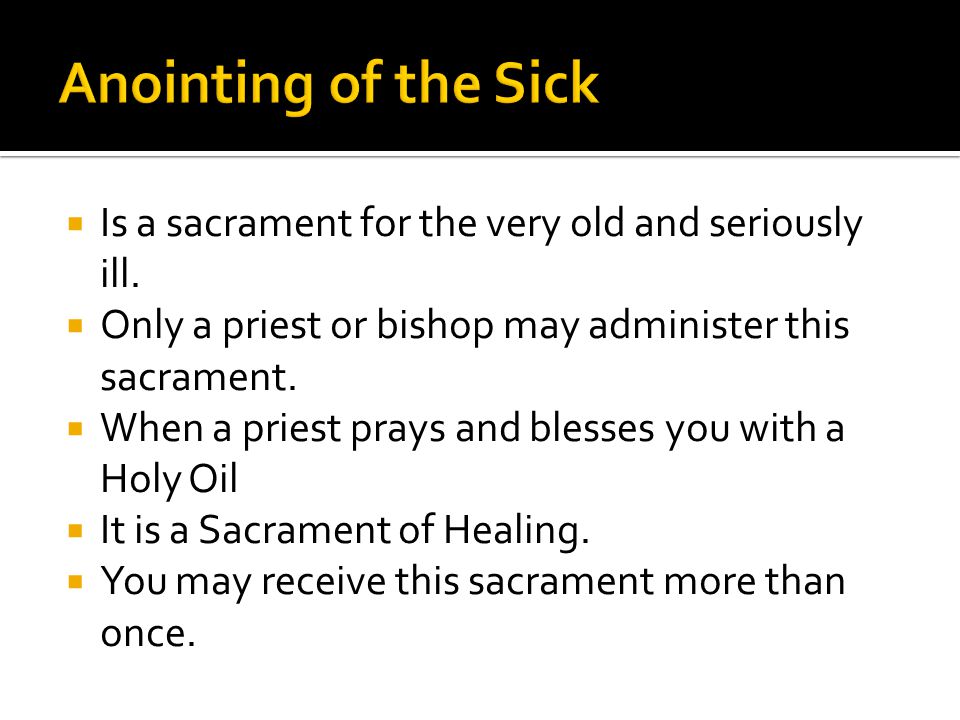 Anointing of the Sick

- Is a sacrament for the very old and seriously ill.
- Only a priest or bishop may administer this sacrament.
- When a priest prays and blesses you with a Holy Oil
- It is a Sacrament of Healing.
- You may receive this sacrament more than once.